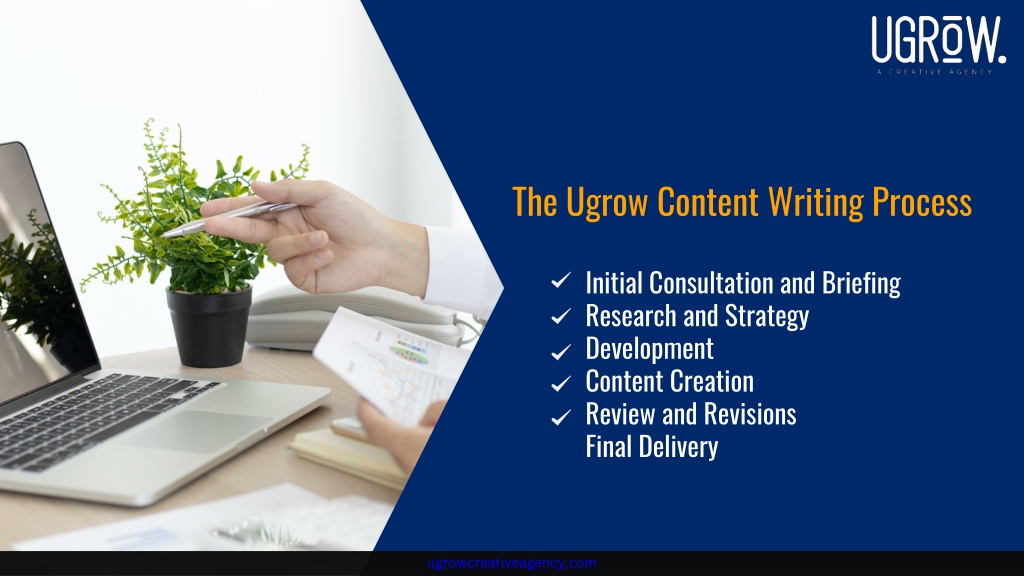 UGROW.
A CREATIVE AGENCY

The Ugrow Content Writing Process

✓ Initial Consultation and Briefing
✓ Research and Strategy
✓ Development
✓ Content Creation
✓ Review and Revisions
Final Delivery

ugrowcreativeagency.com